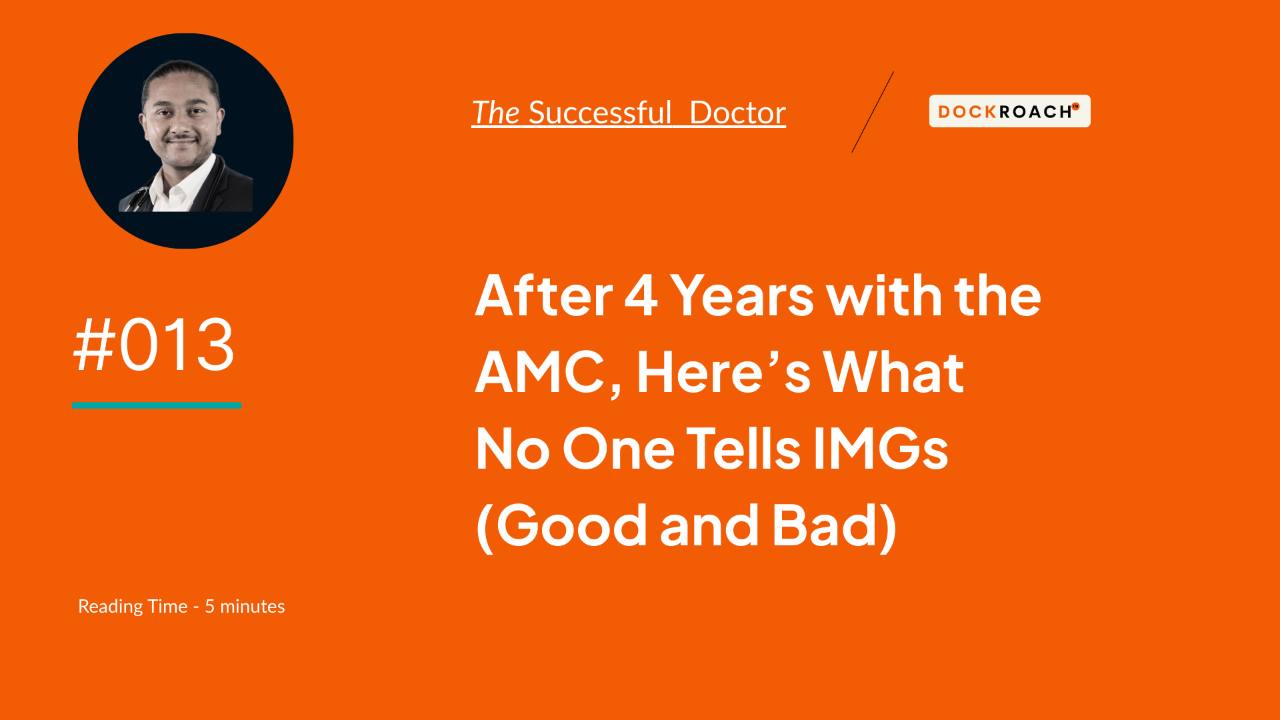 The Successful Doctor

DOCKROACH

#013

After 4 Years with the AMC, Here's What No One Tells IMGs (Good and Bad)

Reading Time - 5 minutes